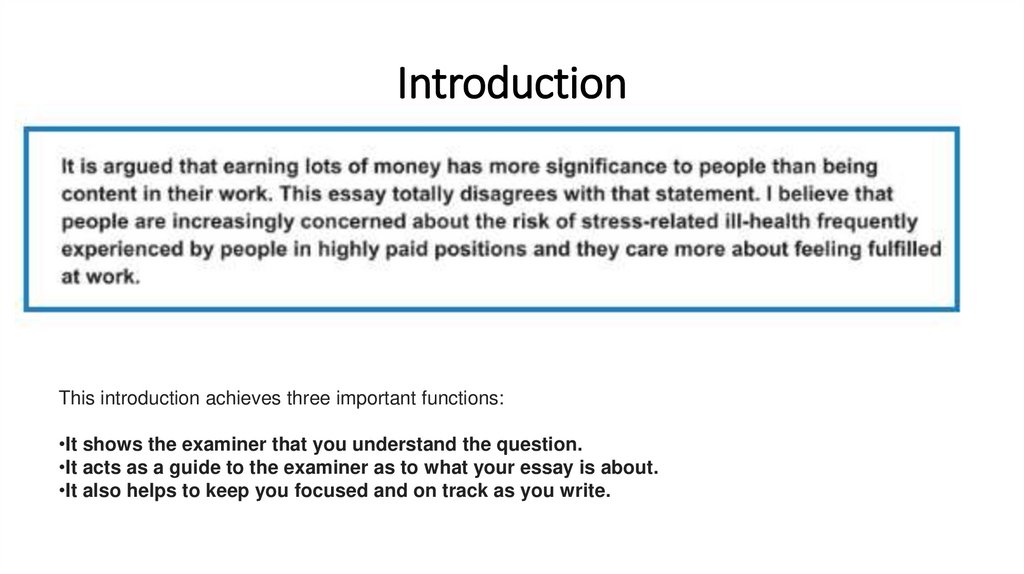 Introduction

It is argued that earning lots of money has more significance to people than being content in their work. This essay totally disagrees with that statement. I believe that people are increasingly concerned about the risk of stress-related ill-health frequently experienced by people in highly paid positions and they care more about feeling fulfilled at work.

This introduction achieves three important functions:

•It shows the examiner that you understand the question.
•It acts as a guide to the examiner as to what your essay is about.
•It also helps to keep you focused and on track as you write.